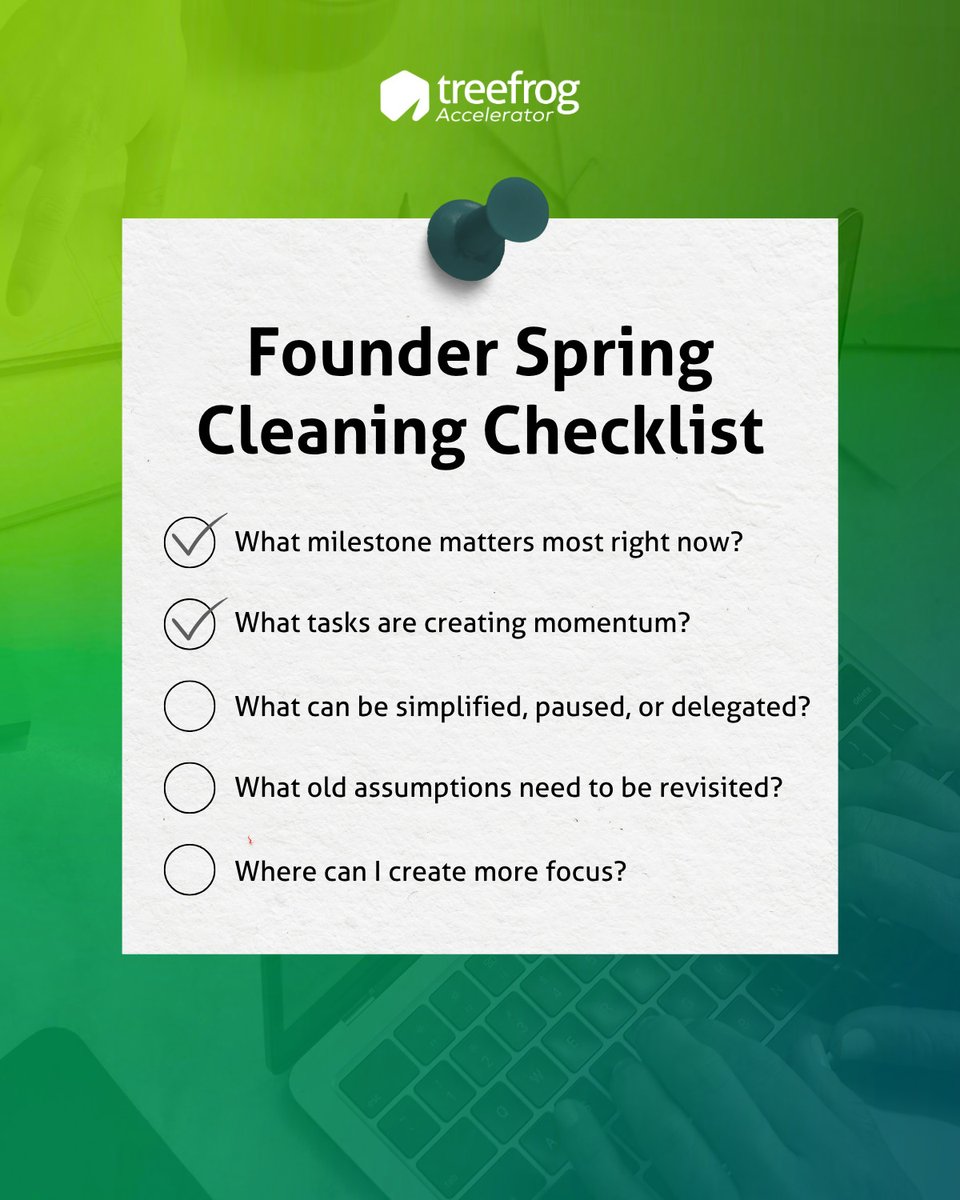 treefrog
Accelerator

Founder Spring Cleaning Checklist

What milestone matters most right now?

What tasks are creating momentum?

What can be simplified, paused, or delegated?

What old assumptions need to be revisited?

Where can I create more focus?